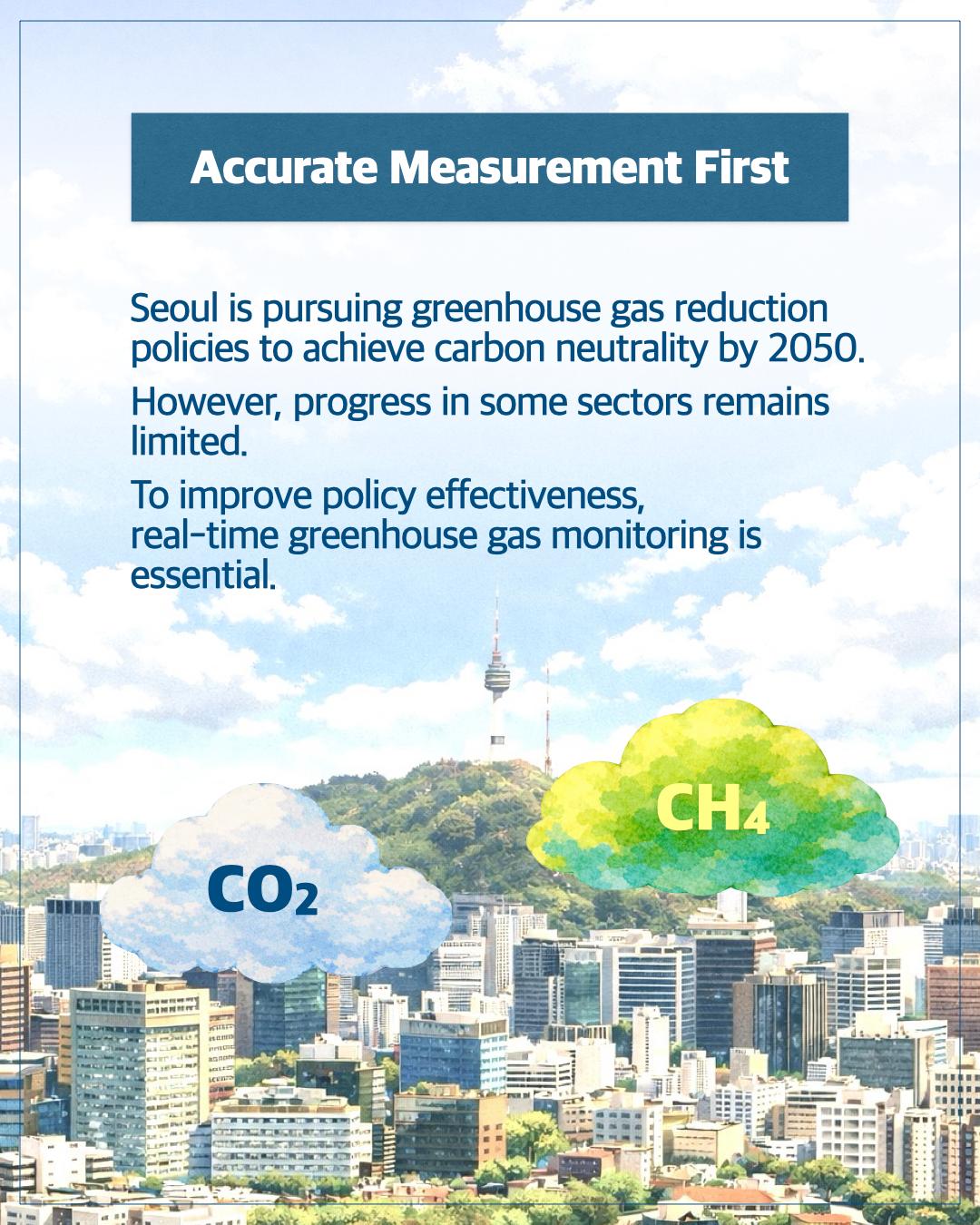 Accurate Measurement First

Seoul is pursuing greenhouse gas reduction policies to achieve carbon neutrality by 2050.

However, progress in some sectors remains limited.

To improve policy effectiveness, real-time greenhouse gas monitoring is essential.

$CO_2$

$CH_4$